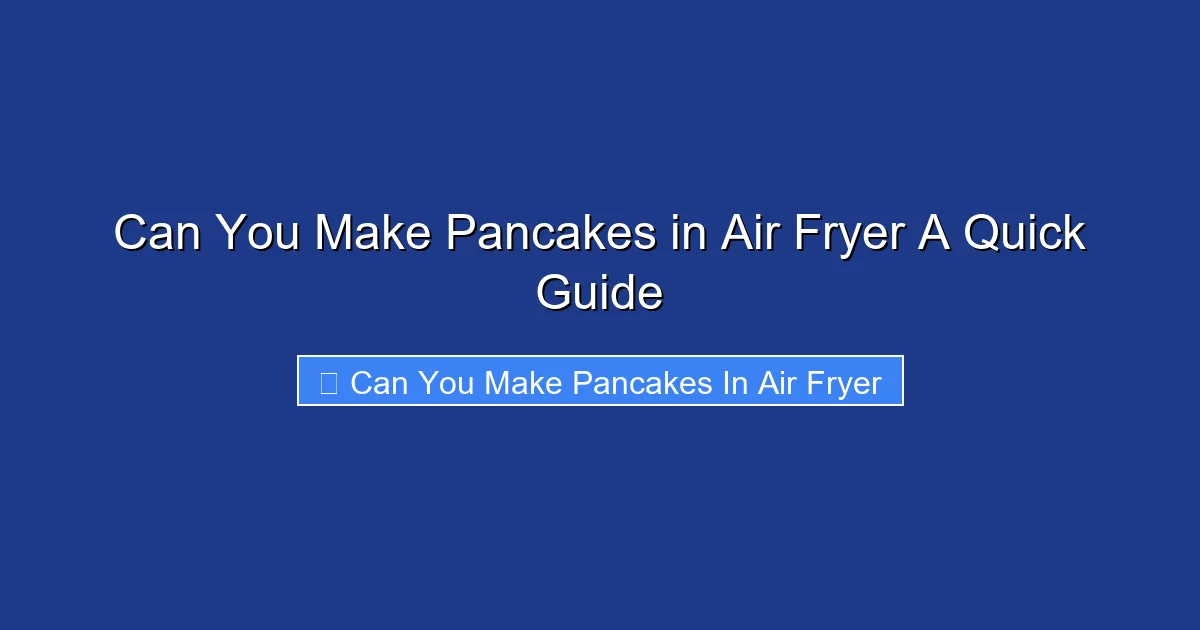 Can You Make Pancakes in Air Fryer A Quick Guide

Can You Make Pancakes In Air Fryer